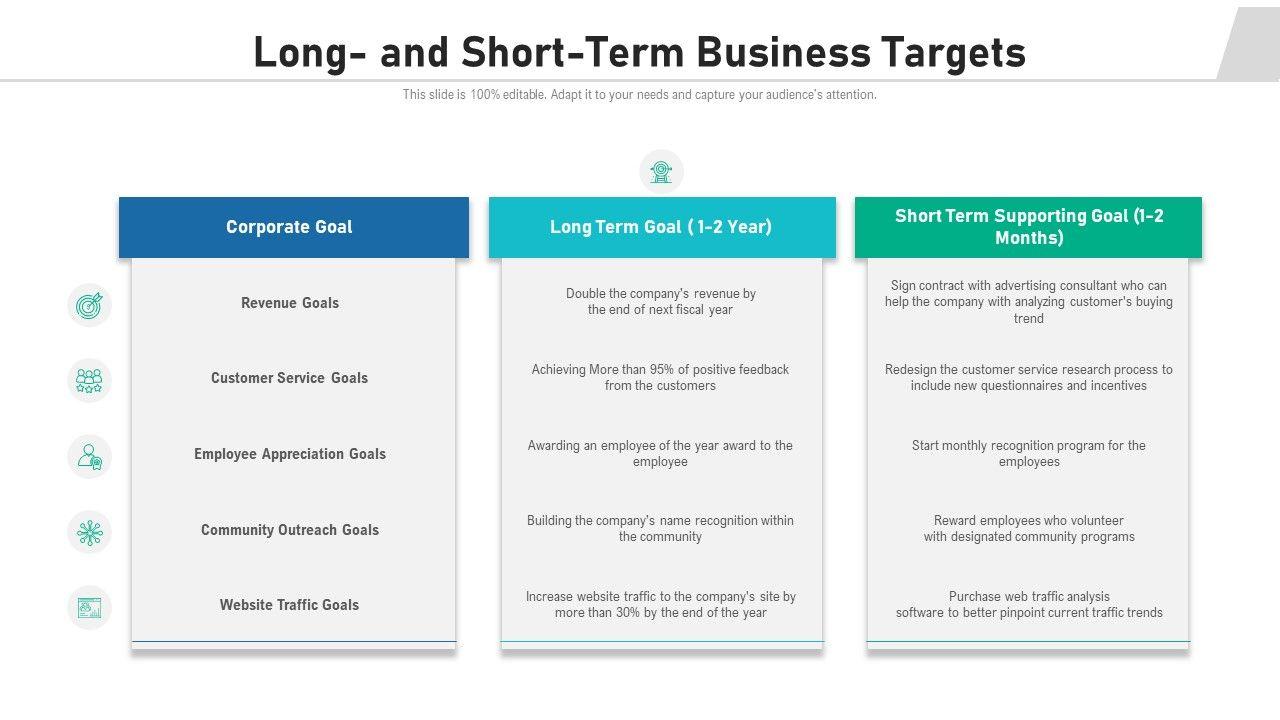 Long- and Short-Term Business Targets

This slide is 100% editable. Adapt it to your needs and capture your audience's attention.

| Corporate Goal | Long Term Goal ( 1-2 Year) | Short Term Supporting Goal (1-2 Months) |
|---|---|---|
| Revenue Goals | Double the company's revenue by the end of next fiscal year | Sign contract with advertising consultant who can help the company with analyzing customer's buying trend |
| Customer Service Goals | Achieving More than 95% of positive feedback from the customers | Redesign the customer service research process to include new questionnaires and incentives |
| Employee Appreciation Goals | Awarding an employee of the year award to the employee | Start monthly recognition program for the employees |
| Community Outreach Goals | Building the company's name recognition within the community | Reward employees who volunteer with designated community programs |
| Website Traffic Goals | Increase website traffic to the company's site by more than 30% by the end of the year | Purchase web traffic analysis software to better pinpoint current traffic trends |